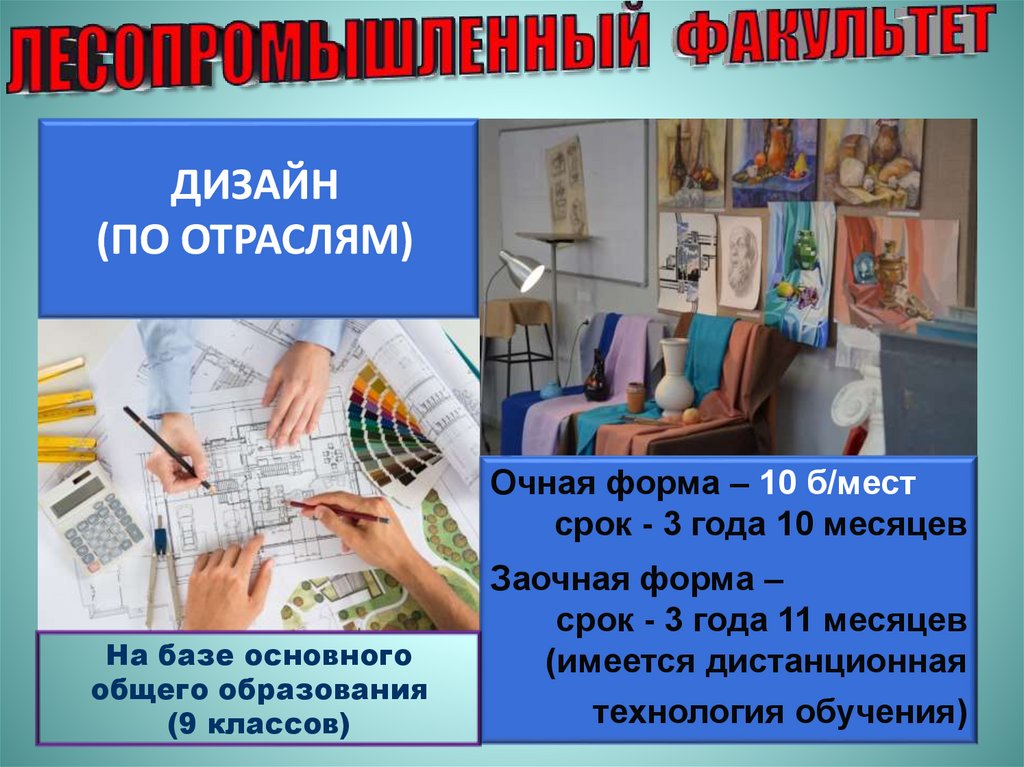 ЛЕСОПРОМЫШЛЕННЫЙ ФАКУЛЬТЕТ

ДИЗАЙН
(ПО ОТРАСЛЯМ)

На базе основного общего образования (9 классов)

Очная форма – 10 б/мест
срок - 3 года 10 месяцев

Заочная форма –
срок - 3 года 11 месяцев
(имеется дистанционная технология обучения)